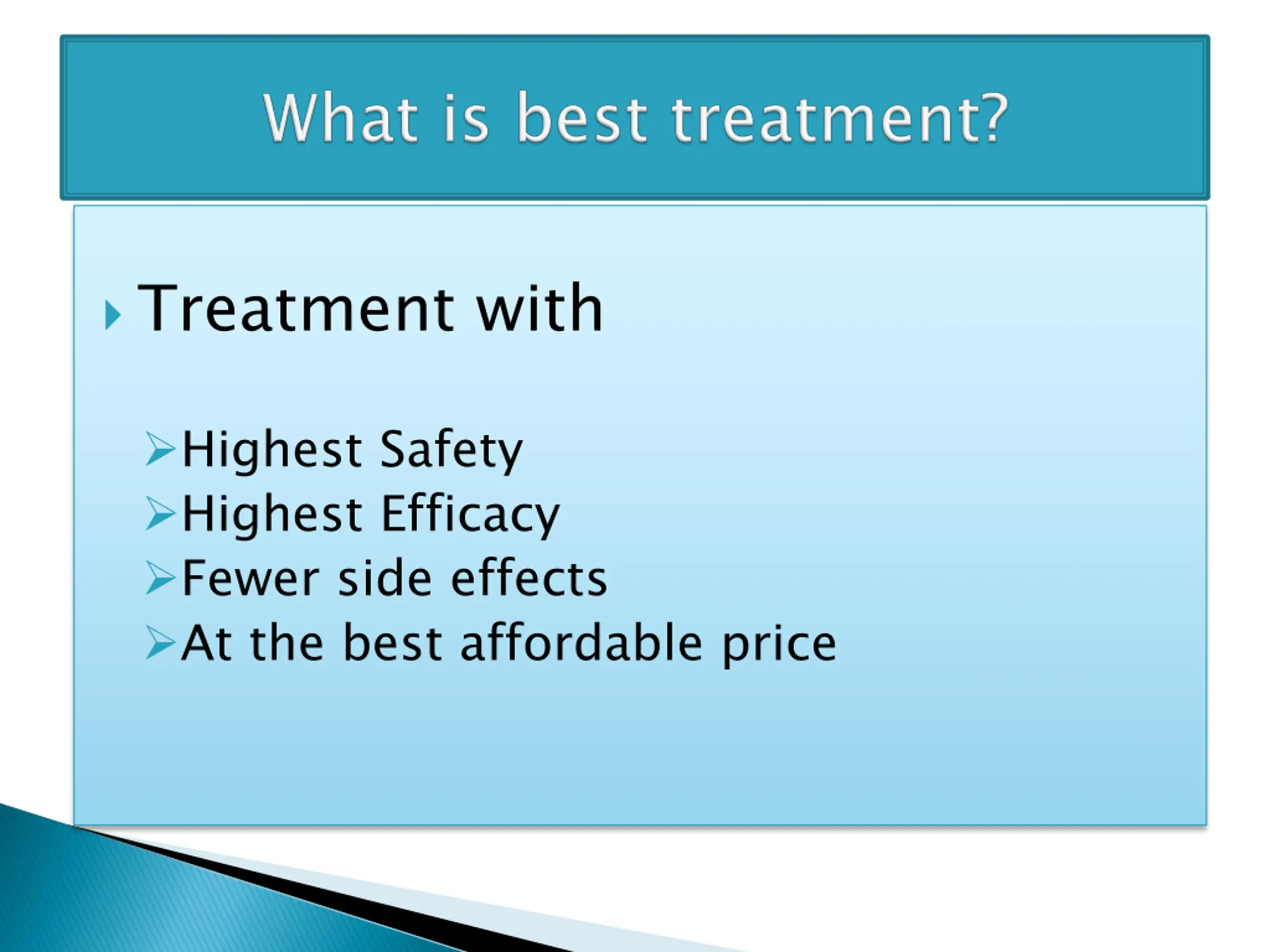 What is best treatment?

Treatment with

Highest Safety
Highest Efficacy
Fewer side effects
At the best affordable price